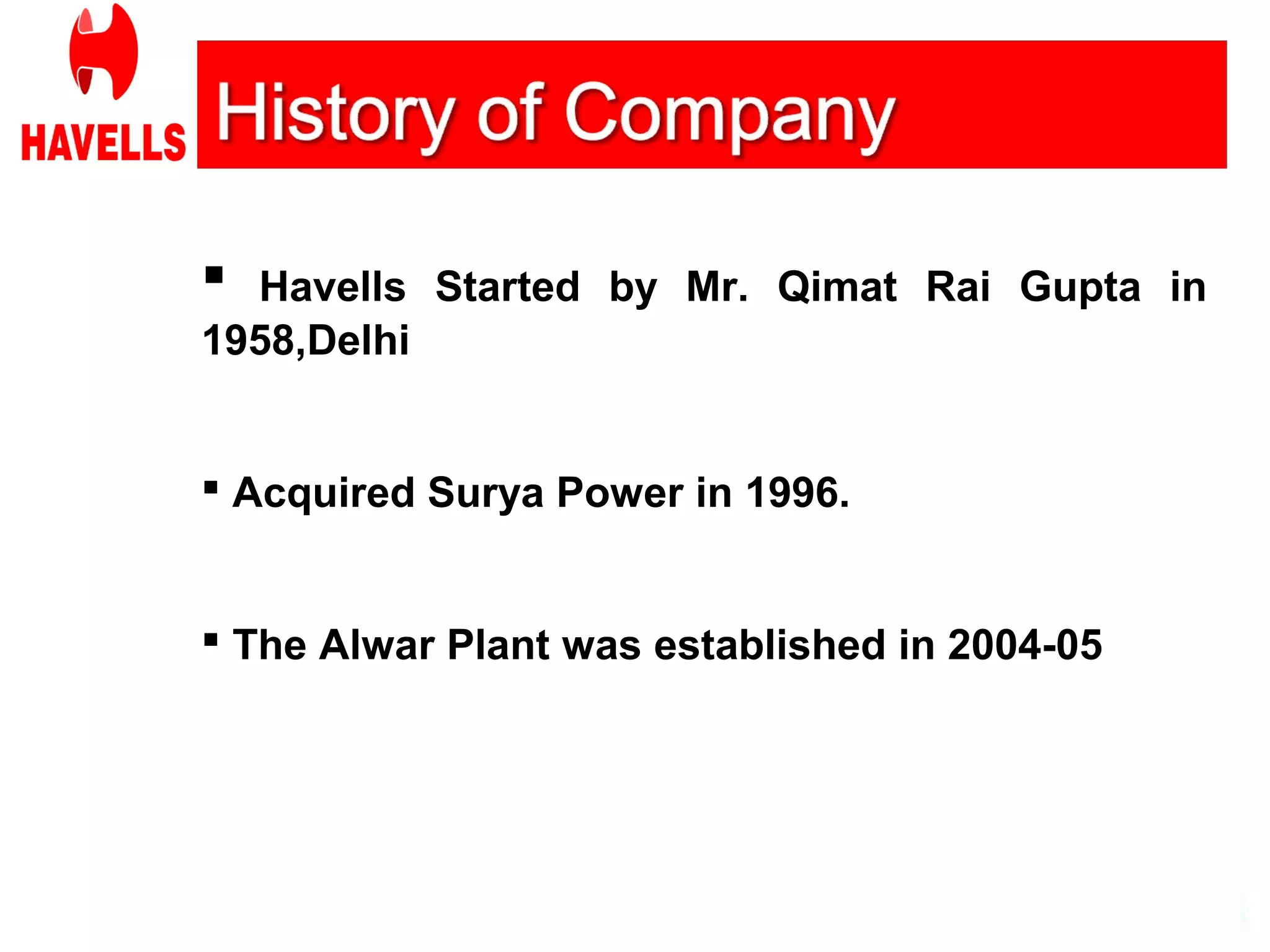 HAVELLS

History of Company

▪ Havells Started by Mr. Qimat Rai Gupta in 1958,Delhi

▪ Acquired Surya Power in 1996.

▪ The Alwar Plant was established in 2004-05